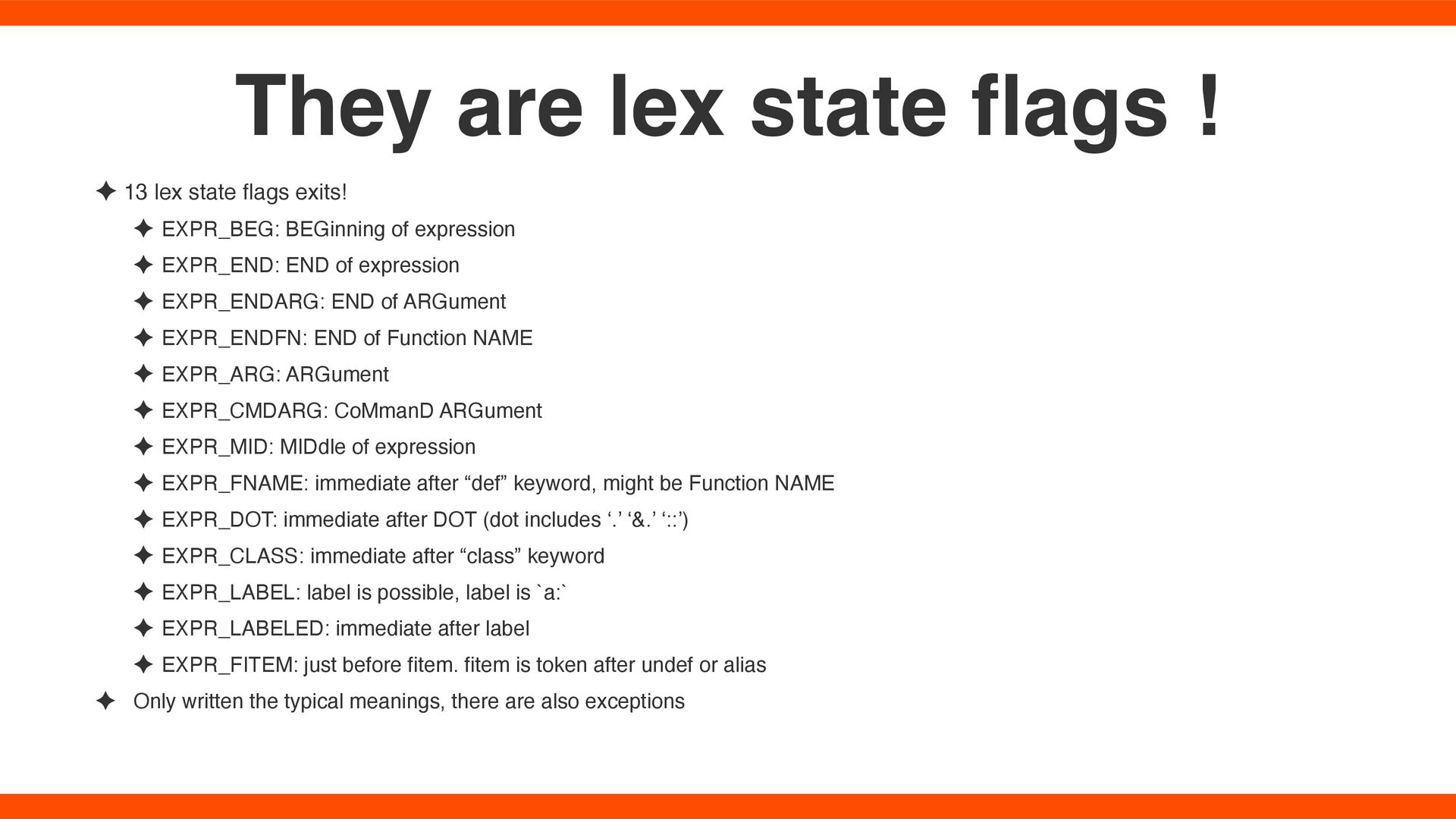 They are lex state flags !

✦ 13 lex state flags exits!

✦ EXPR_BEG: BEGinning of expression

✦ EXPR_END: END of expression

✦ EXPR_ENDARG: END of ARGument

✦ EXPR_ENDFN: END of Function NAME

✦ EXPR_ARG: ARGument

✦ EXPR_CMDARG: CoMmanD ARGument

✦ EXPR_MID: MIDdle of expression

✦ EXPR_FNAME: immediate after “def” keyword, might be Function NAME

✦ EXPR_DOT: immediate after DOT (dot includes ‘.’ ‘&.’ ‘::’)

✦ EXPR_CLASS: immediate after “class” keyword

✦ EXPR_LABEL: label is possible, label is `a:`

✦ EXPR_LABELED: immediate after label

✦ EXPR_FITEM: just before fitem. fitem is token after undef or alias

✦ Only written the typical meanings, there are also exceptions